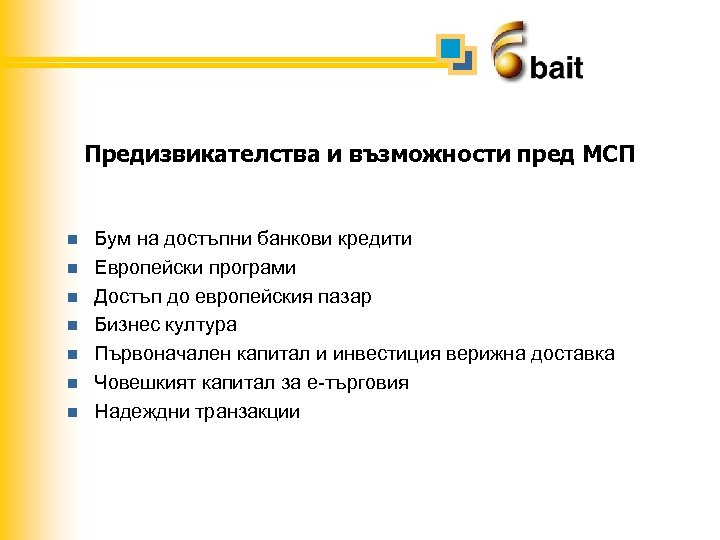 bait

Предизвикателства и възможности пред МСП

- Бум на достъпни банкови кредити
- Европейски програми
- Достъп до европейския пазар
- Бизнес култура
- Първоначален капитал и инвестиция верижна доставка
- Човешкият капитал за е-търговия
- Надеждни транзакции